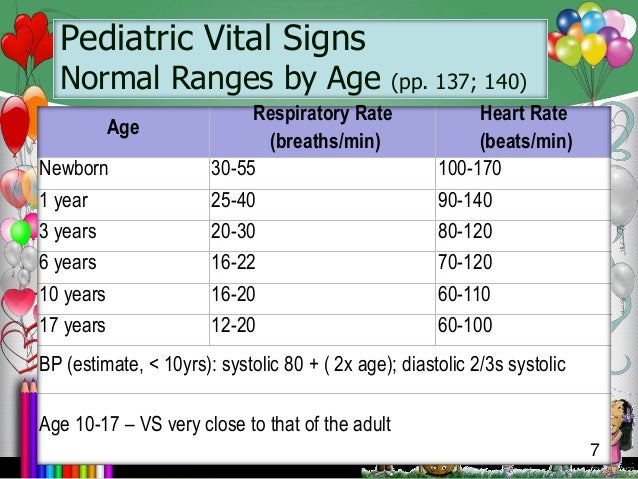 Pediatric Vital Signs
Normal Ranges by Age (pp. 137; 140)

| Age | Respiratory Rate (breaths/min) | Heart Rate (beats/min) |
|---|---|---|
| Newborn | 30-55 | 100-170 |
| 1 year | 25-40 | 90-140 |
| 3 years | 20-30 | 80-120 |
| 6 years | 16-22 | 70-120 |
| 10 years | 16-20 | 60-110 |
| 17 years | 12-20 | 60-100 |

BP (estimate, < 10yrs): systolic 80 + ( 2x age); diastolic 2/3s systolic

Age 10-17 – VS very close to that of the adult

7